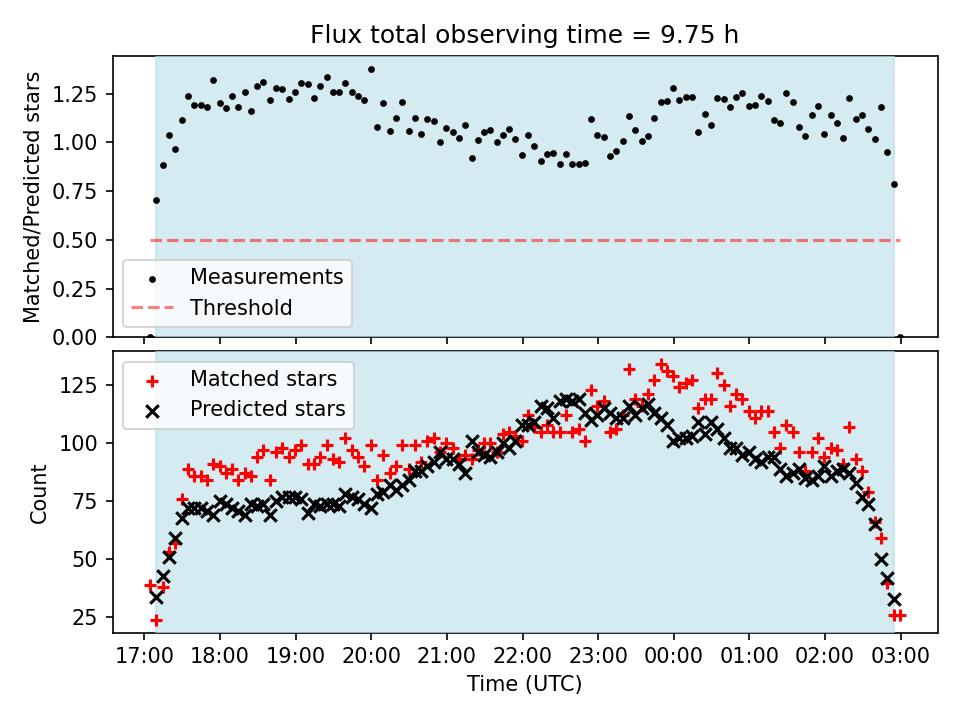 Flux total observing time = 9.75 h

Matched/Predicted stars

1.25
1.00
0.75
0.50
0.25
0.00

Measurements
Threshold

Matched stars
Predicted stars

Count

125
100
75
50
25

17:00 18:00 19:00 20:00 21:00 22:00 23:00 00:00 01:00 02:00 03:00

Time (UTC)